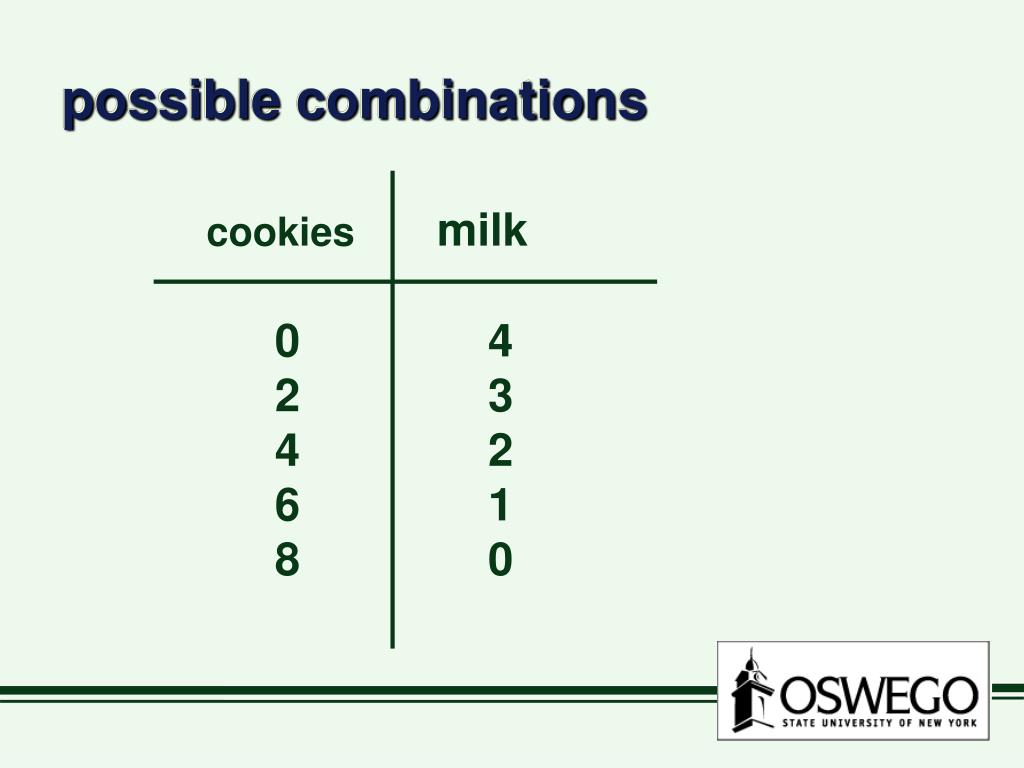 possible combinations

| cookies | milk |
|---|---|
| 0 | 4 |
| 2 | 3 |
| 4 | 2 |
| 6 | 1 |
| 8 | 0 |

OSWEGO
STATE UNIVERSITY OF NEW YORK